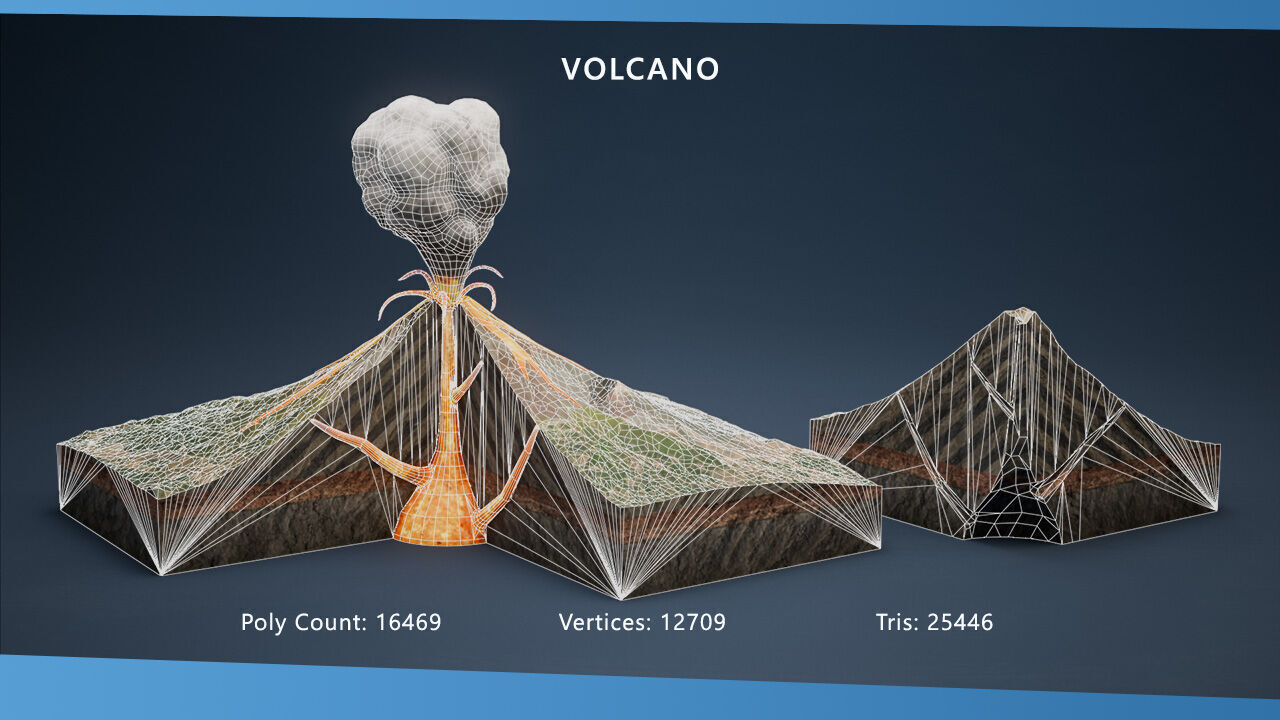 VOLCANO

Poly Count: 16469

Vertices: 12709

Tris: 25446